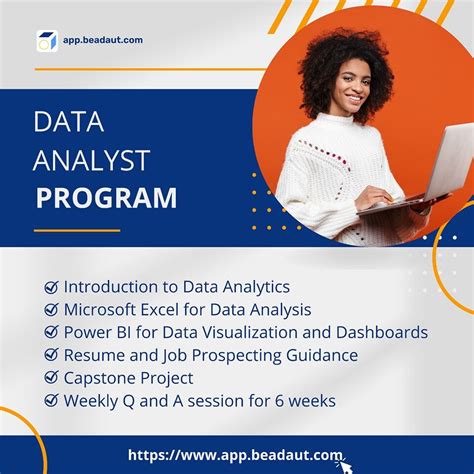 app.beadaut.com

DATA ANALYST PROGRAM

Introduction to Data Analytics
Microsoft Excel for Data Analysis
Power BI for Data Visualization and Dashboards
Resume and Job Prospecting Guidance
Capstone Project
Weekly Q and A session for 6 weeks

https://www.app.beadaut.com